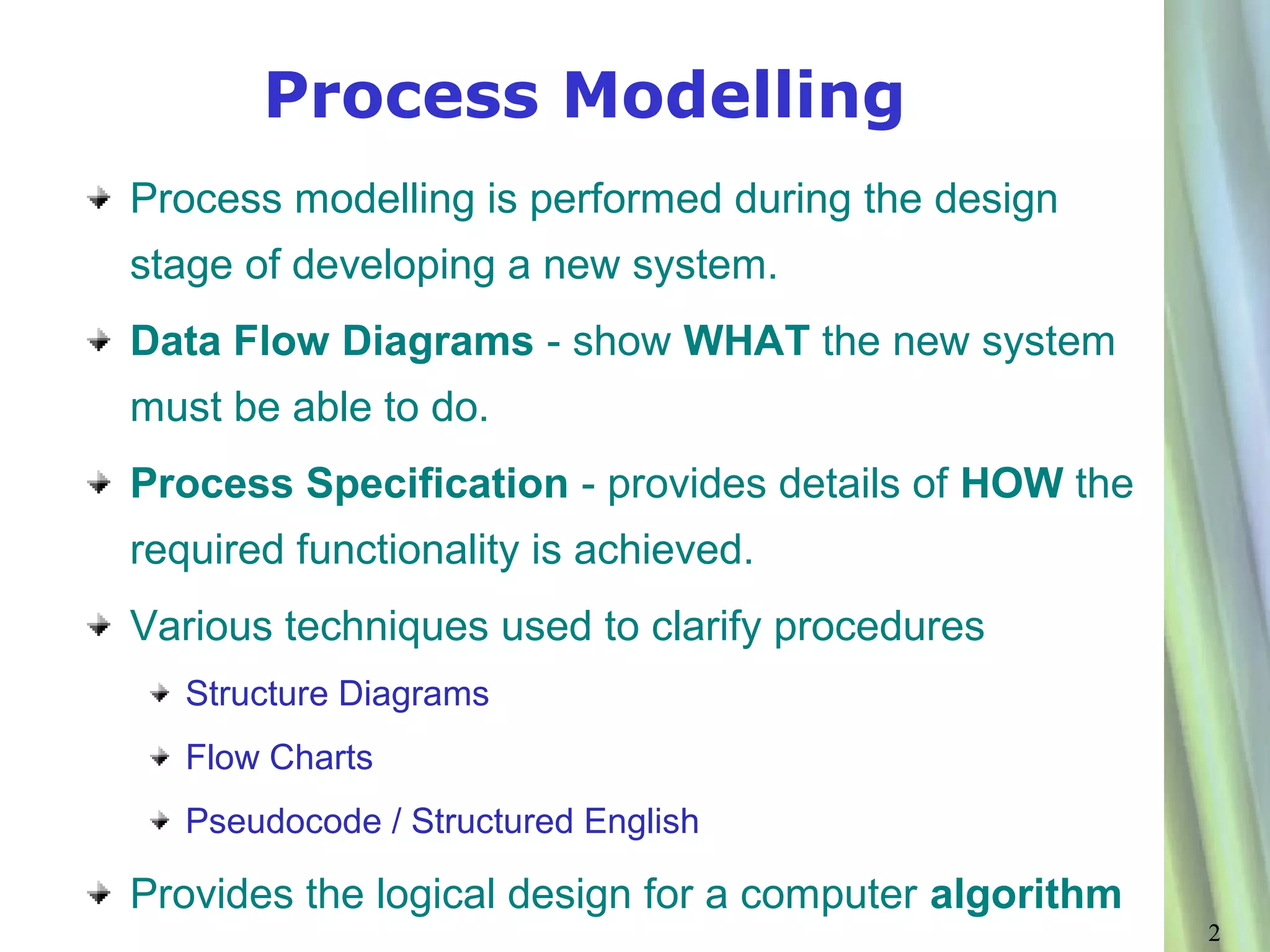 Process Modelling

Process modelling is performed during the design stage of developing a new system.

Data Flow Diagrams - show WHAT the new system must be able to do.

Process Specification - provides details of HOW the required functionality is achieved.

Various techniques used to clarify procedures

Structure Diagrams

Flow Charts

Pseudocode / Structured English

Provides the logical design for a computer algorithm

2